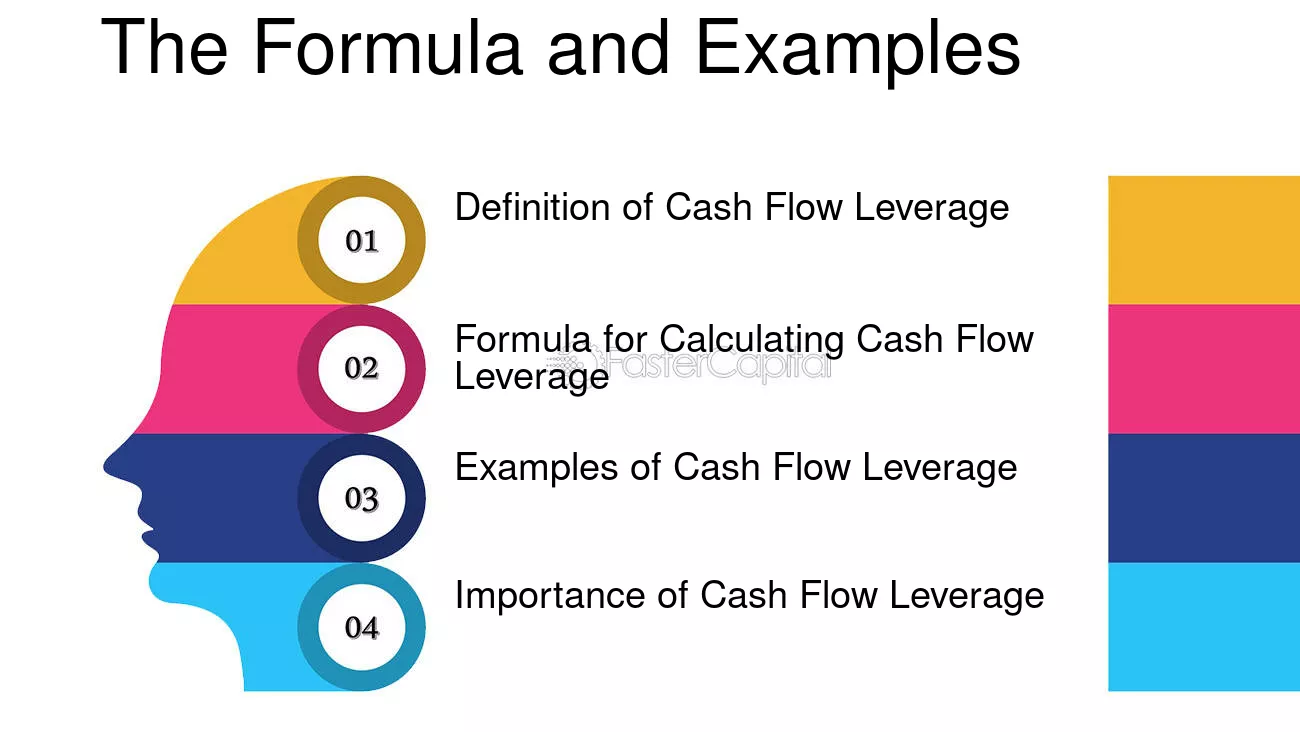 The Formula and Examples

01
Definition of Cash Flow Leverage

02
Formula for Calculating Cash Flow Leverage

FasterCapital

03
Examples of Cash Flow Leverage

04
Importance of Cash Flow Leverage